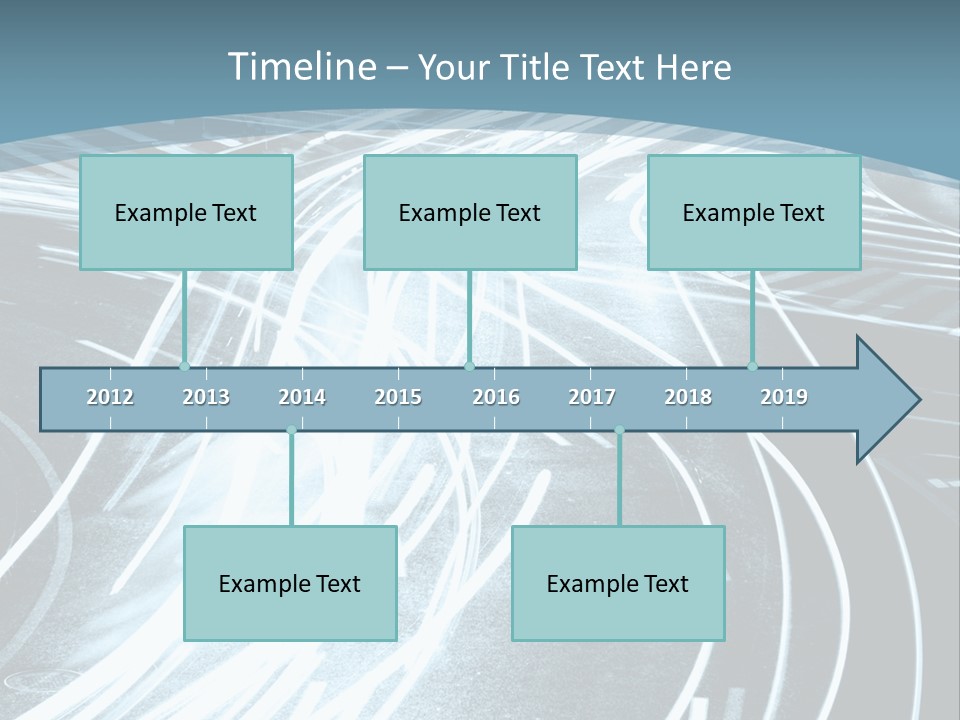 Timeline – Your Title Text Here

Example Text

Example Text

Example Text

2012 2013 2014 2015 2016 2017 2018 2019

Example Text

Example Text